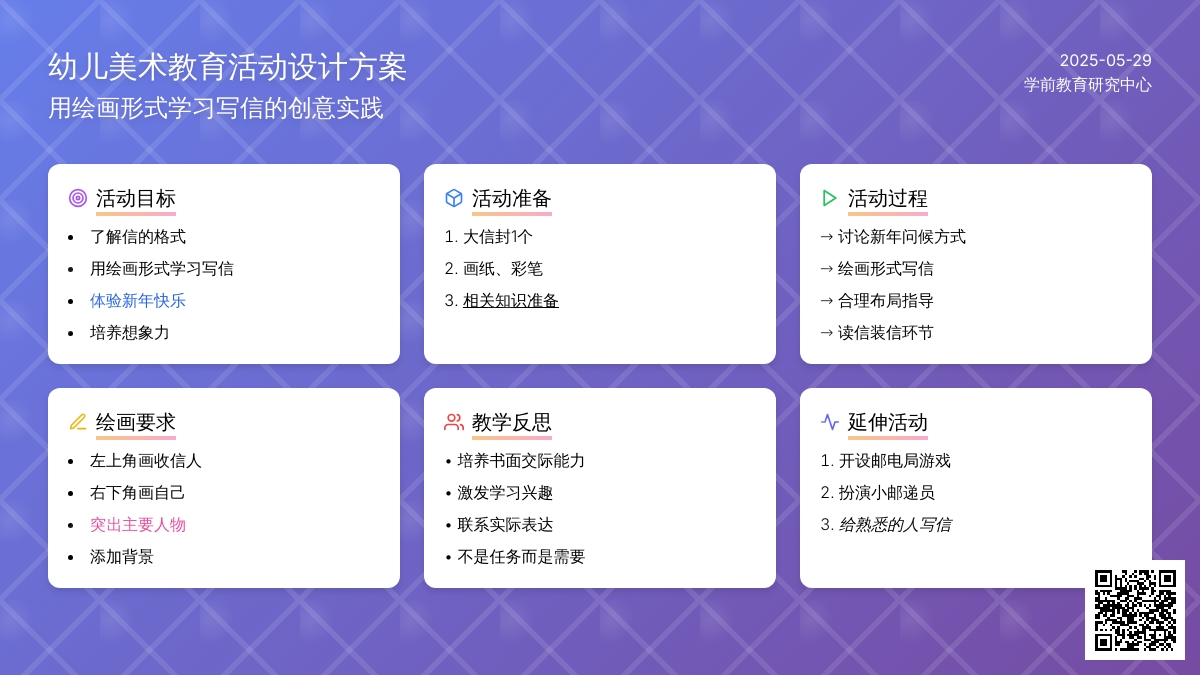 幼儿美术教育活动设计方案
用绘画形式学习写信的创意实践

2025-05-29
学前教育研究中心

活动目标
- 了解信的格式
- 用绘画形式学习写信
- 体验新年快乐
- 培养想象力

活动准备
1. 大信封1个
2. 画纸、彩笔
3. 相关知识准备

活动过程
→ 讨论新年问候方式
→ 绘画形式写信
→ 合理布局指导
→ 读信装信环节

绘画要求
- 左上角画收信人
- 右下角画自己
- 突出主要人物
- 添加背景

教学反思
• 培养书面交际能力
• 激发学习兴趣
• 联系实际表达
• 不是任务而是需要

延伸活动
1. 开设邮电局游戏
2. 扮演小邮递员
3. 给熟悉的人写信